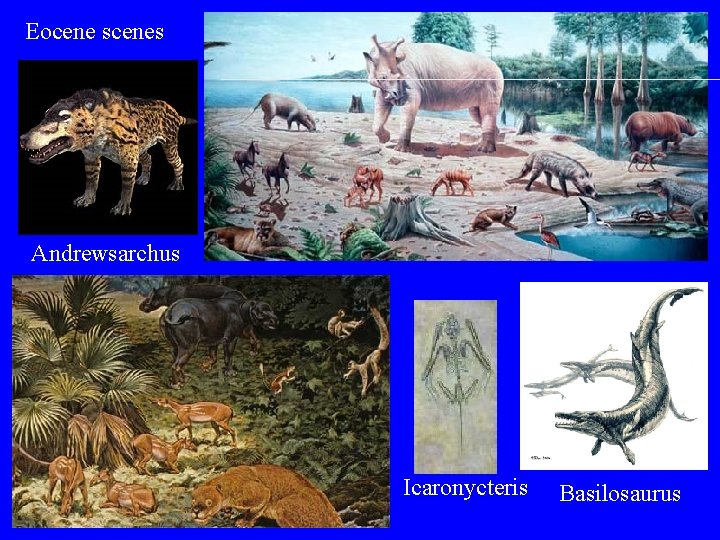 Eocene scenes

Andrewsarchus

Icaronycteris

Basilosaurus